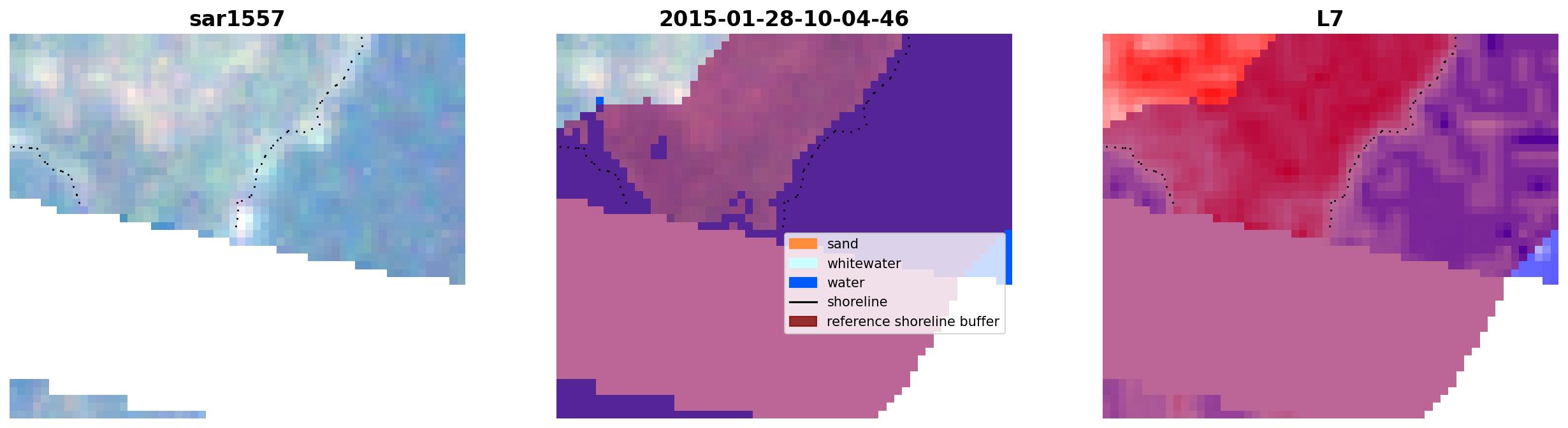 sar1557

2015-01-28-10-04-46

sand
whitewater
water
shoreline
reference shoreline buffer

L7